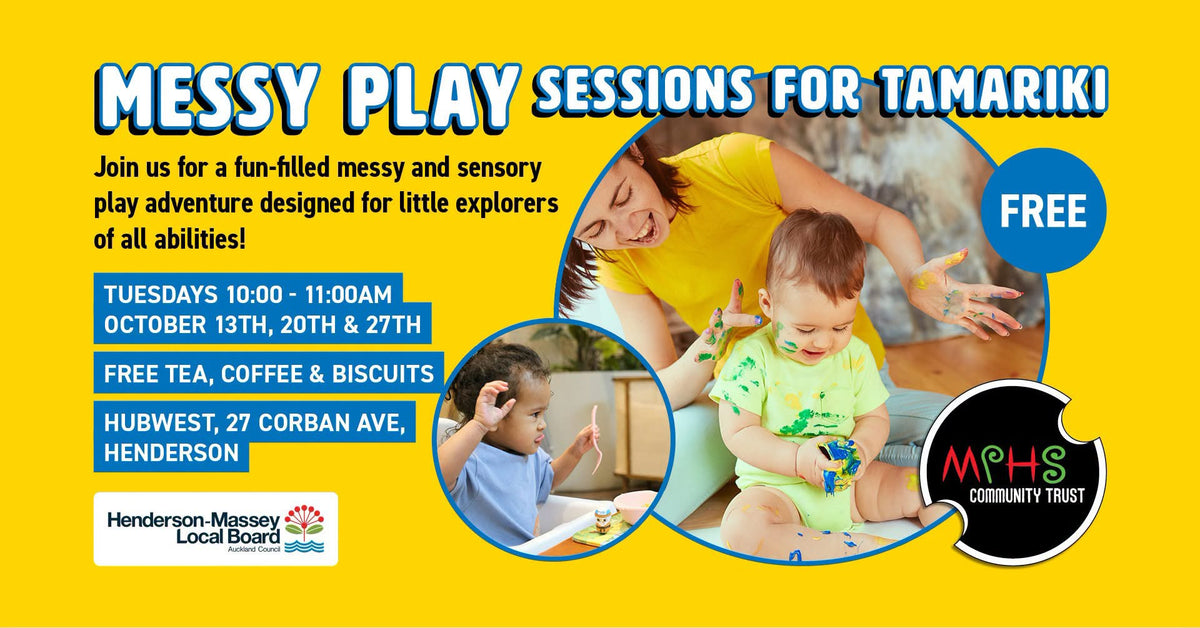 MESSY PLAY SESSIONS FOR TAMARIKI

Join us for a fun-filled messy and sensory play adventure designed for little explorers of all abilities!

FREE

TUESDAYS 10:00 - 11:00AM
OCTOBER 13TH, 20TH & 27TH

FREE TEA, COFFEE & BISCUITS

HUBWEST, 27 CORBAN AVE, HENDERSON

Henderson-Massey Local Board
Auckland Council

MPHS
COMMUNITY TRUST